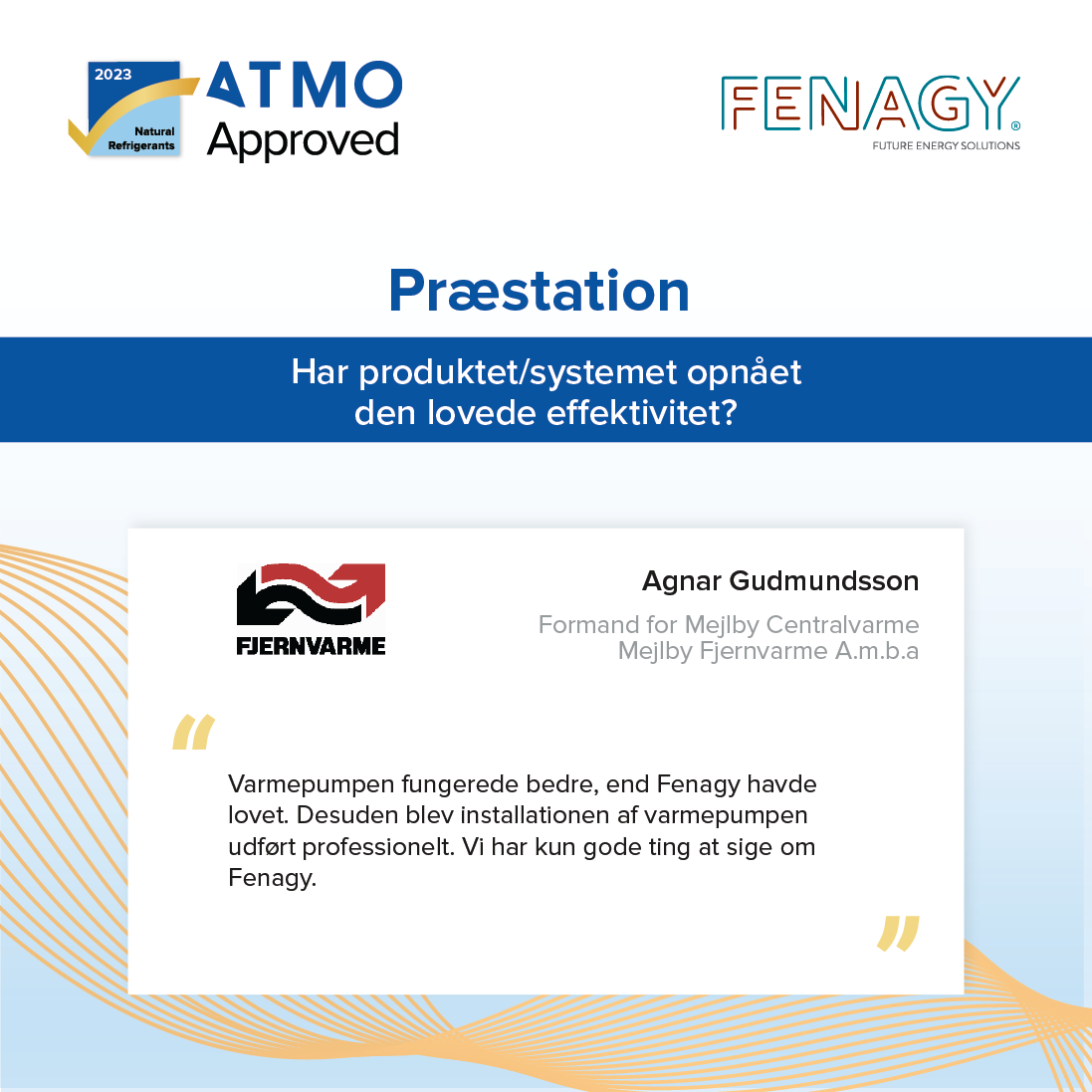 2023
Natural Refrigerants
ATMO Approved

FENAGY®
FUTURE ENERGY SOLUTIONS

Præstation

Har produktet/systemet opnået den lovede effektivitet?

FJERNVARME

Agnar Gudmundsson

Formand for Mejlby Centralvarme
Mejlby Fjernvarme A.m.b.a

“

Varmepumpen fungerede bedre, end Fenagy havde lovet. Desuden blev installationen af varmepumpen udført professionelt. Vi har kun gode ting at sige om Fenagy.

”